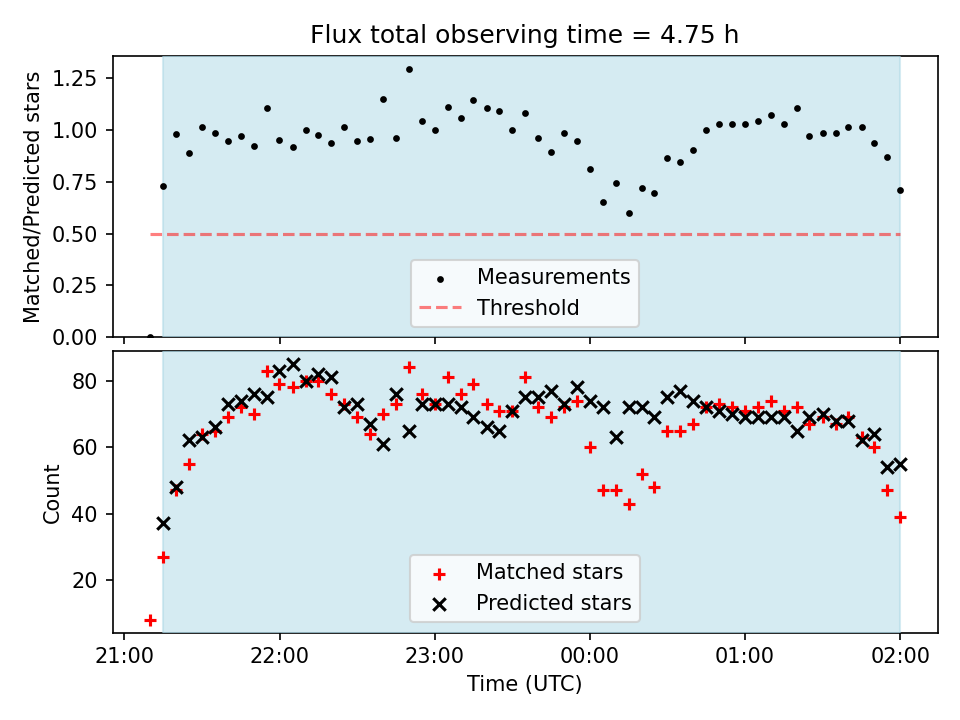 Flux total observing time = 4.75 h

Matched/Predicted stars

1.25
1.00
0.75
0.50
0.25
0.00

Measurements
Threshold

Count

80
60
40
20

Matched stars
Predicted stars

21:00
22:00
23:00
00:00
01:00
02:00

Time (UTC)